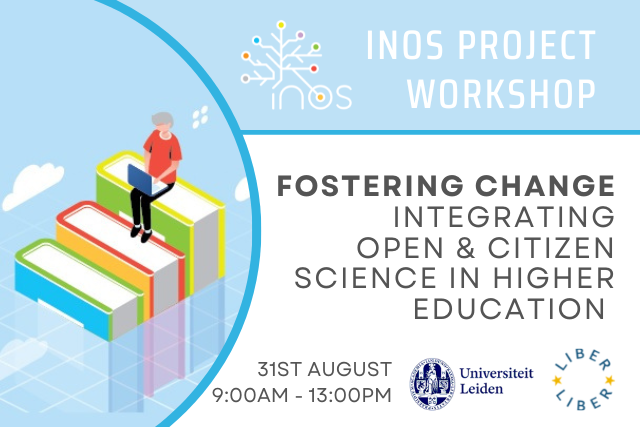 inos

INOS PROJECT WORKSHOP

FOSTERING CHANGE
INTEGRATING OPEN & CITIZEN SCIENCE IN HIGHER EDUCATION

31ST AUGUST
9:00AM - 13:00PM

Universiteit Leiden

LIBER
LIBER